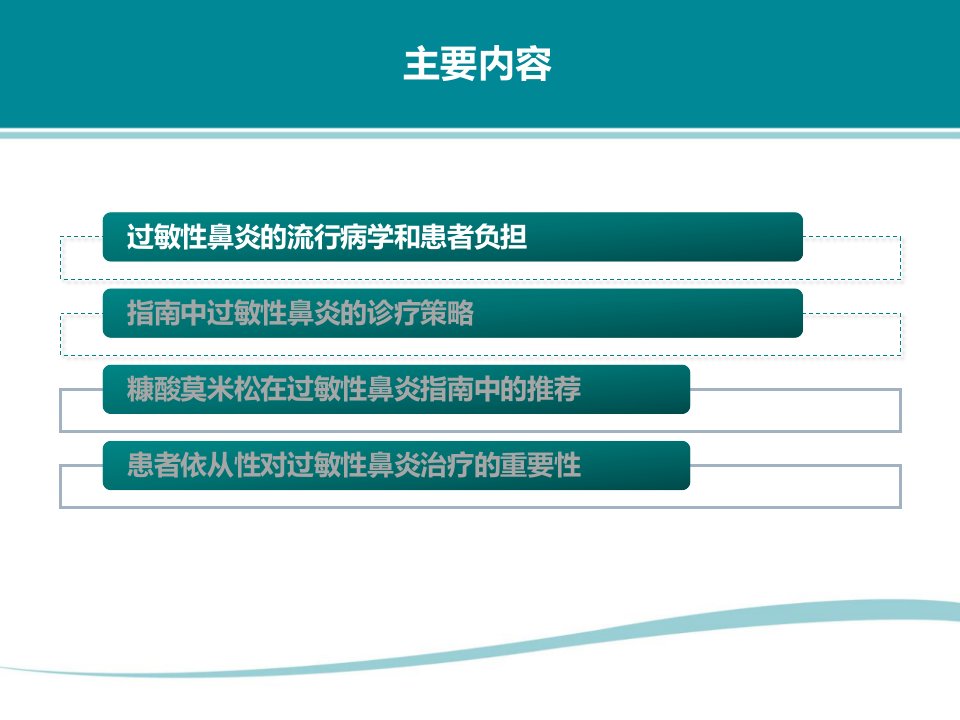 主要内容

过敏性鼻炎的流行病学和患者负担

指南中过敏性鼻炎的诊疗策略

糠酸莫米松在过敏性鼻炎指南中的推荐

患者依从性对过敏性鼻炎治疗的重要性